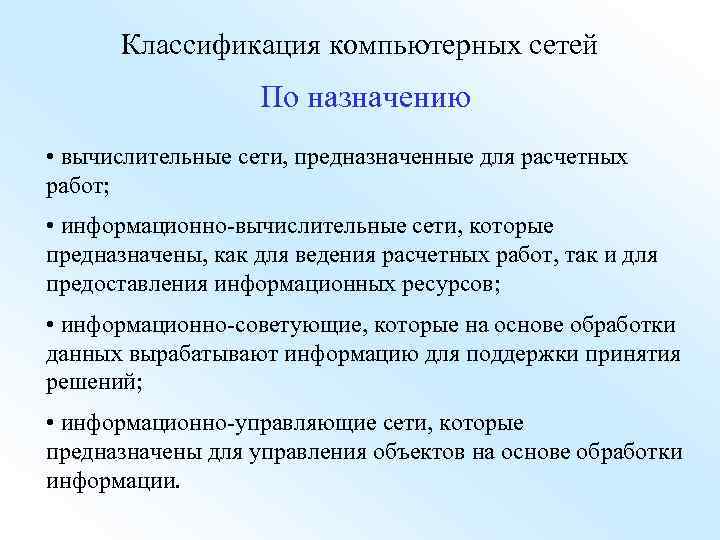 Классификация компьютерных сетей

По назначению

• вычислительные сети, предназначенные для расчетных работ;

• информационно-вычислительные сети, которые предназначены, как для ведения расчетных работ, так и для предоставления информационных ресурсов;

• информационно-советующие, которые на основе обработки данных вырабатывают информацию для поддержки принятия решений;

• информационно-управляющие сети, которые предназначены для управления объектов на основе обработки информации.